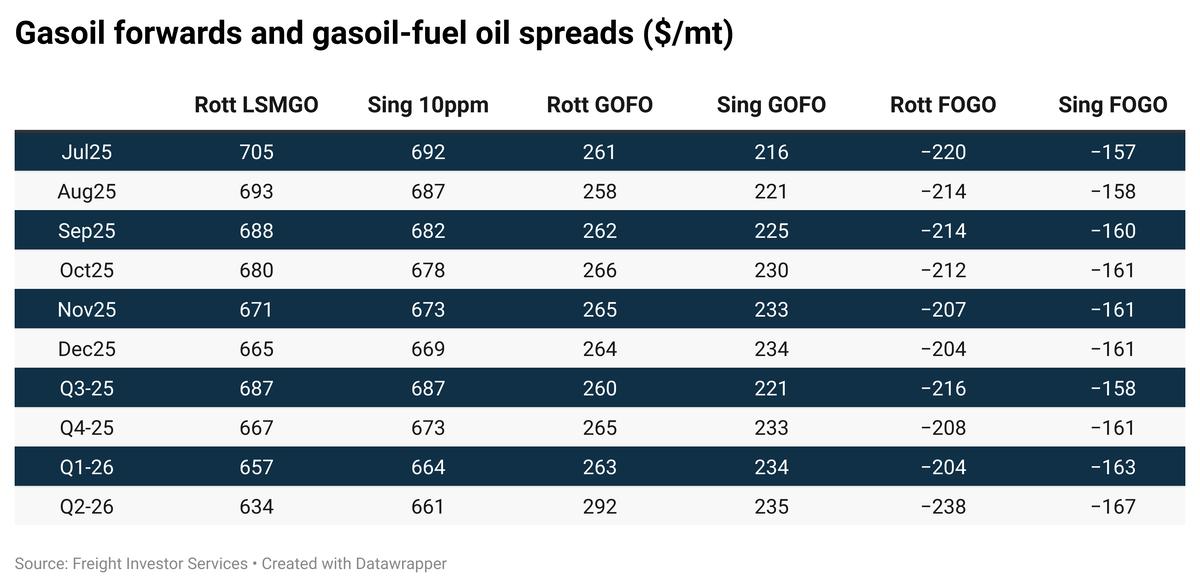 Gasoil forwards and gasoil-fuel oil spreads ($/mt)

| | Rott LSMGO | Sing 10ppm | Rott GOFO | Sing GOFO | Rott FOGO | Sing FOGO |
|---|---|---|---|---|---|---|
| Jul25 | 705 | 692 | 261 | 216 | −220 | −157 |
| Aug25 | 693 | 687 | 258 | 221 | −214 | −158 |
| Sep25 | 688 | 682 | 262 | 225 | −214 | −160 |
| Oct25 | 680 | 678 | 266 | 230 | −212 | −161 |
| Nov25 | 671 | 673 | 265 | 233 | −207 | −161 |
| Dec25 | 665 | 669 | 264 | 234 | −204 | −161 |
| Q3-25 | 687 | 687 | 260 | 221 | −216 | −158 |
| Q4-25 | 667 | 673 | 265 | 233 | −208 | −161 |
| Q1-26 | 657 | 664 | 263 | 234 | −204 | −163 |
| Q2-26 | 634 | 661 | 292 | 235 | −238 | −167 |

Source: Freight Investor Services • Created with Datawrapper